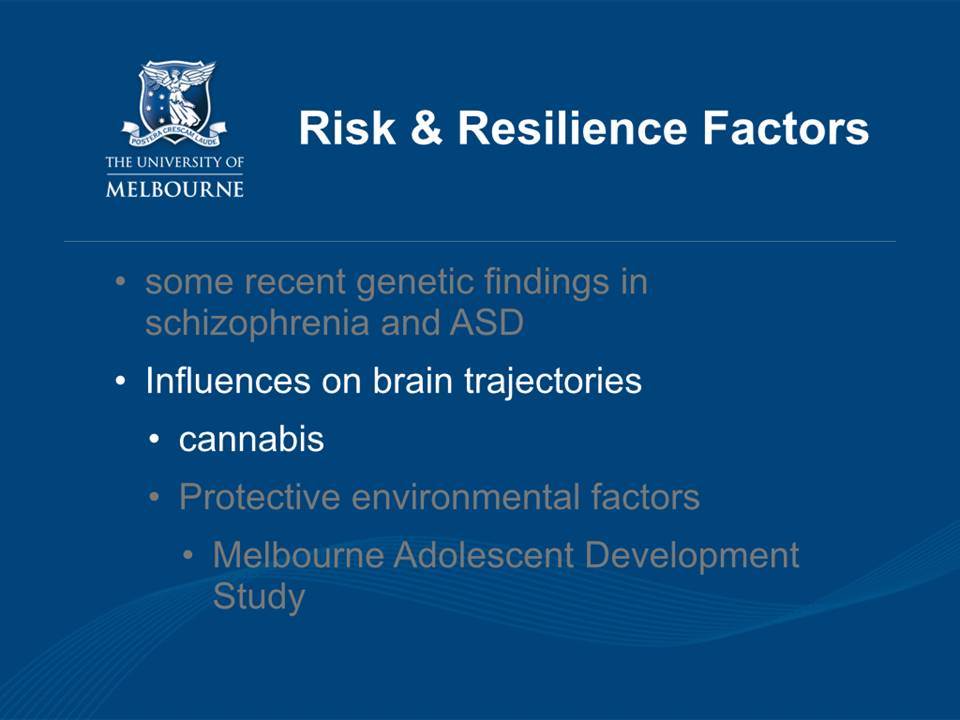 POSTERA CRESCAM LAUDE
THE UNIVERSITY OF
MELBOURNE

Risk & Resilience Factors

• some recent genetic findings in schizophrenia and ASD
• Influences on brain trajectories
• cannabis
• Protective environmental factors
• Melbourne Adolescent Development Study